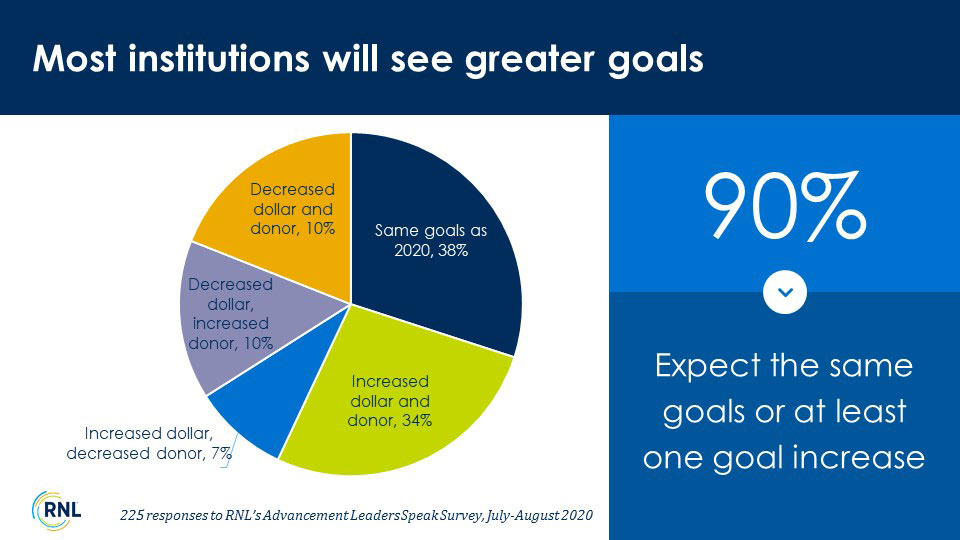 Most institutions will see greater goals

Decreased dollar and donor, 10%

Same goals as 2020, 38%

Decreased dollar, increased donor, 10%

Increased dollar and donor, 34%

Increased dollar, decreased donor, 7%

90%

Expect the same goals or at least one goal increase

RNL

225 responses to RNL's Advancement Leaders Speak Survey, July-August 2020